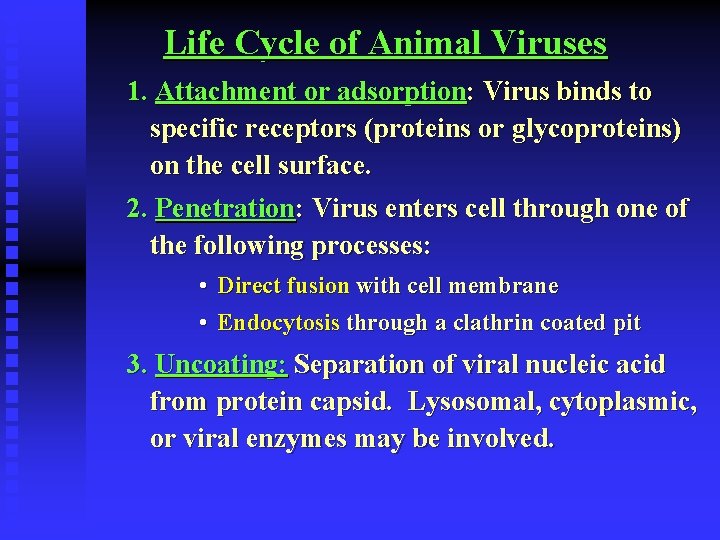 Life Cycle of Animal Viruses

1. Attachment or adsorption: Virus binds to specific receptors (proteins or glycoproteins) on the cell surface.

2. Penetration: Virus enters cell through one of the following processes:

• Direct fusion with cell membrane

• Endocytosis through a clathrin coated pit

3. Uncoating: Separation of viral nucleic acid from protein capsid. Lysosomal, cytoplasmic, or viral enzymes may be involved.